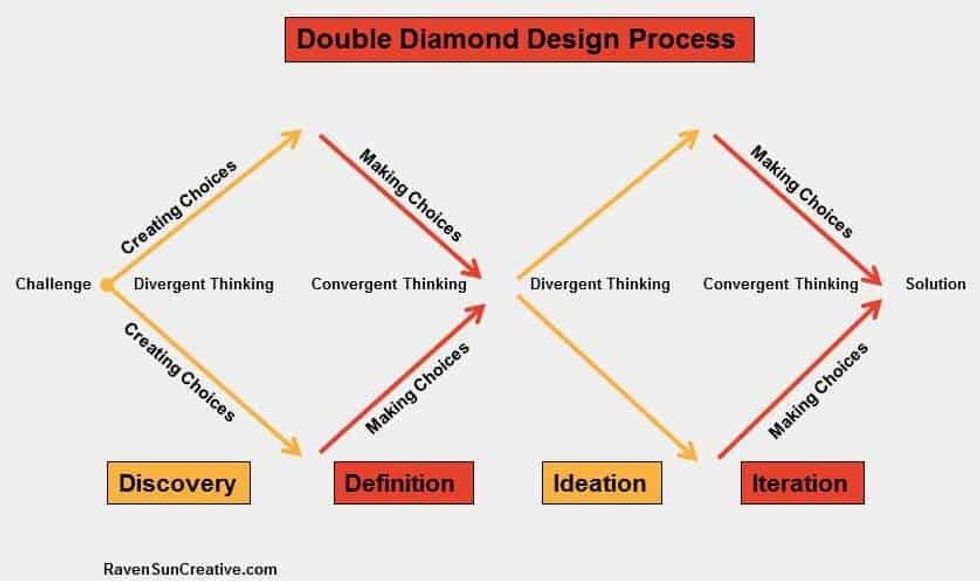 Double Diamond Design Process

Creating Choices

Making Choices

Making Choices

Challenge

Divergent Thinking

Convergent Thinking

Divergent Thinking

Convergent Thinking

Solution

Creating Choices

Making Choices

Making Choices

Discovery

Definition

Ideation

Iteration

RavenSunCreative.com